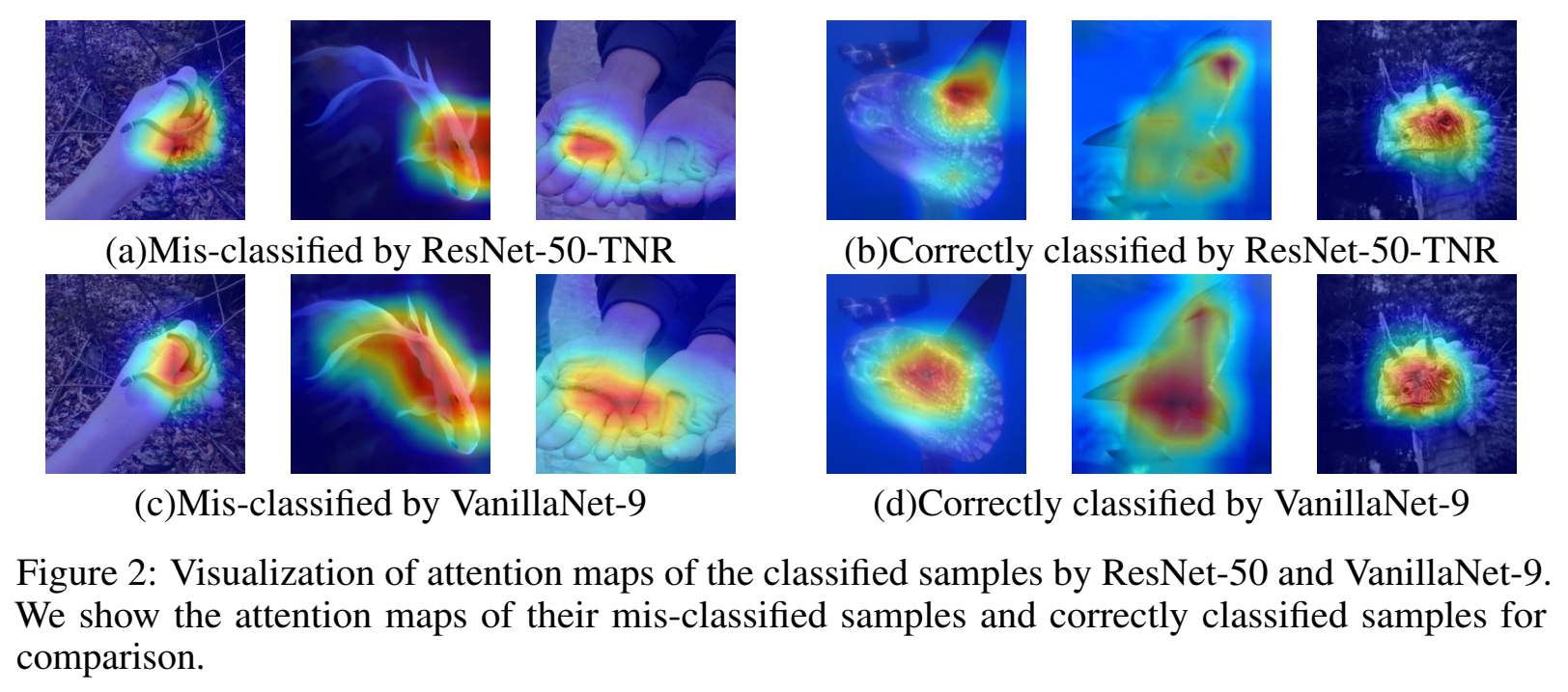 (a)Mis-classified by ResNet-50-TNR

(b)Correctly classified by ResNet-50-TNR

(c)Mis-classified by VanillaNet-9

(d)Correctly classified by VanillaNet-9

Figure 2: Visualization of attention maps of the classified samples by ResNet-50 and VanillaNet-9. We show the attention maps of their mis-classified samples and correctly classified samples for comparison.